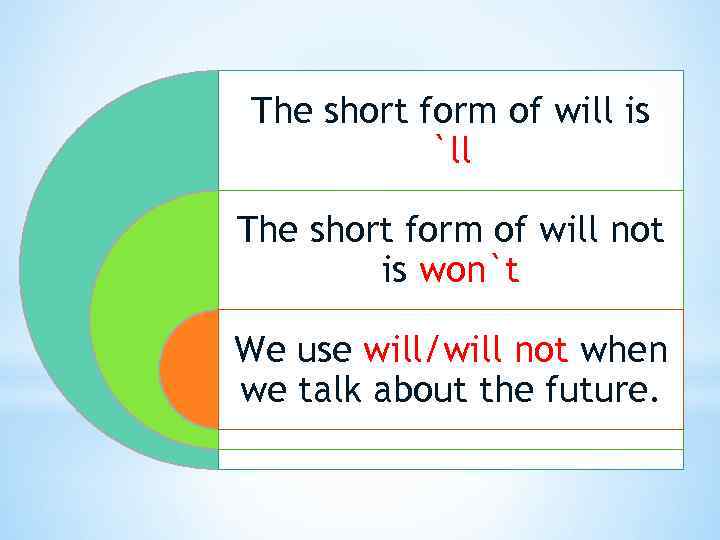 The short form of will is `ll

The short form of will not is won`t

We use will/will not when we talk about the future.